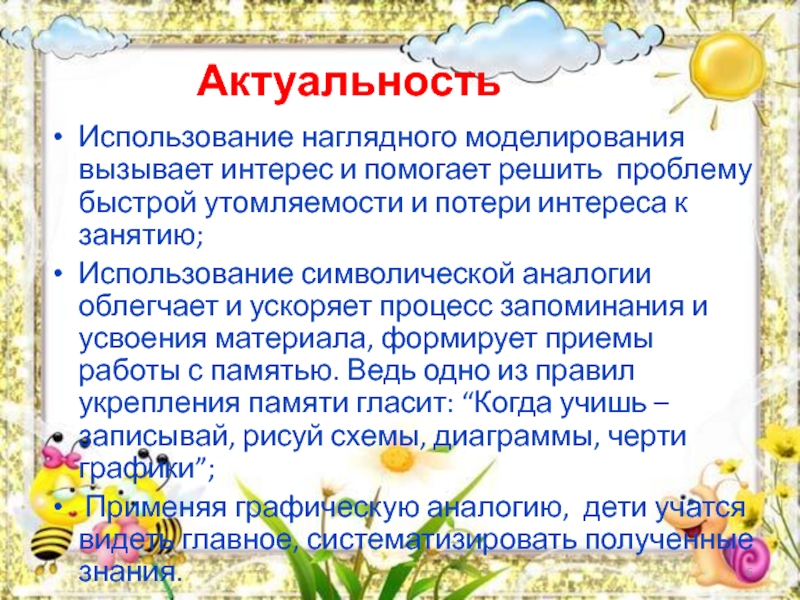 Актуальность

• Использование наглядного моделирования вызывает интерес и помогает решить проблему быстрой утомляемости и потери интереса к занятию;

• Использование символической аналогии облегчает и ускоряет процесс запоминания и усвоения материала, формирует приемы работы с памятью. Ведь одно из правил укрепления памяти гласит: “Когда учишь – записывай, рисуй схемы, диаграммы, черти графики”;

• Применяя графическую аналогию, дети учатся видеть главное, систематизировать полученные знания.